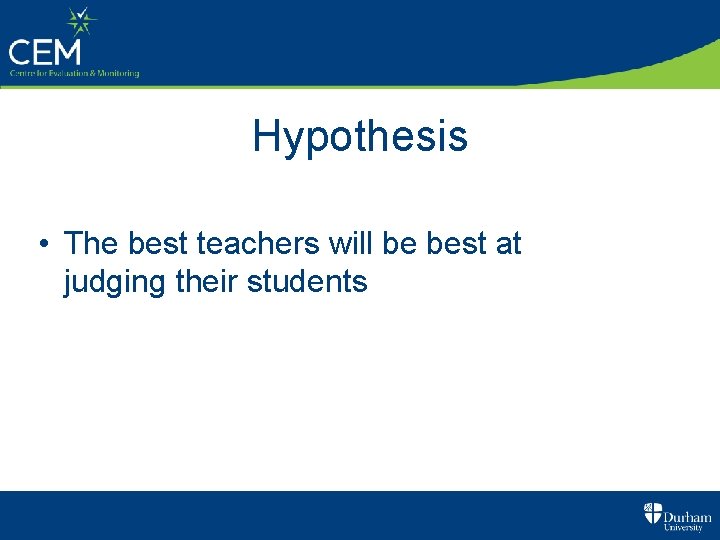 CEM
Centre for Evaluation & Monitoring

Hypothesis

• The best teachers will be best at judging their students

Durham University